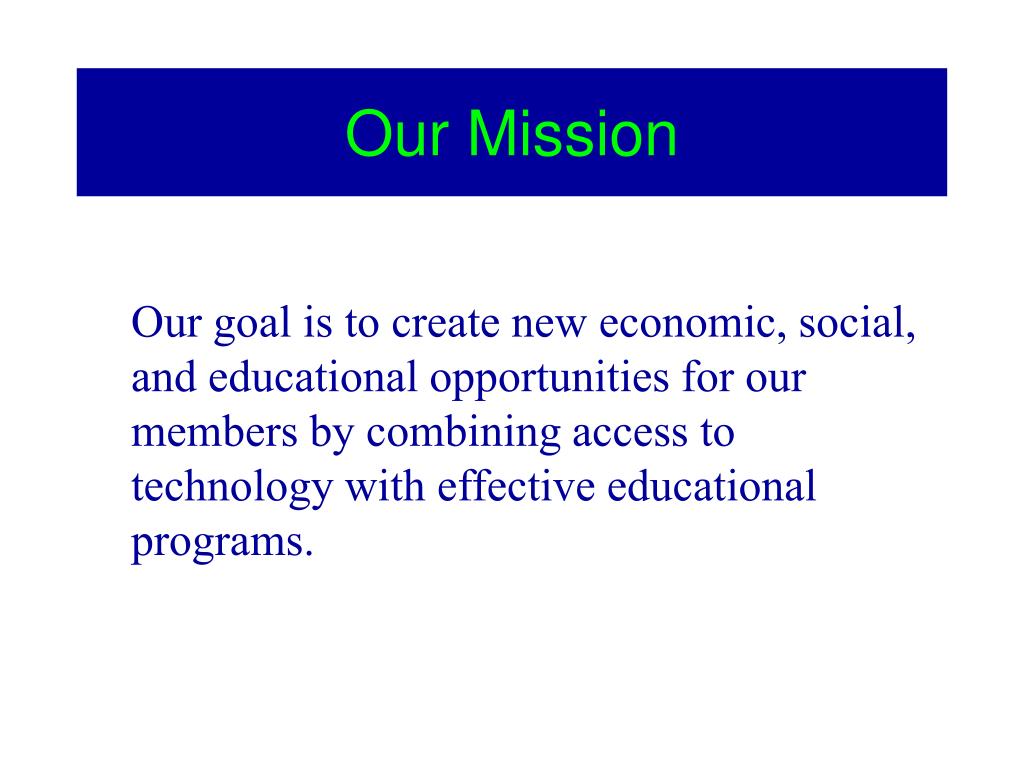 Our Mission

Our goal is to create new economic, social, and educational opportunities for our members by combining access to technology with effective educational programs.